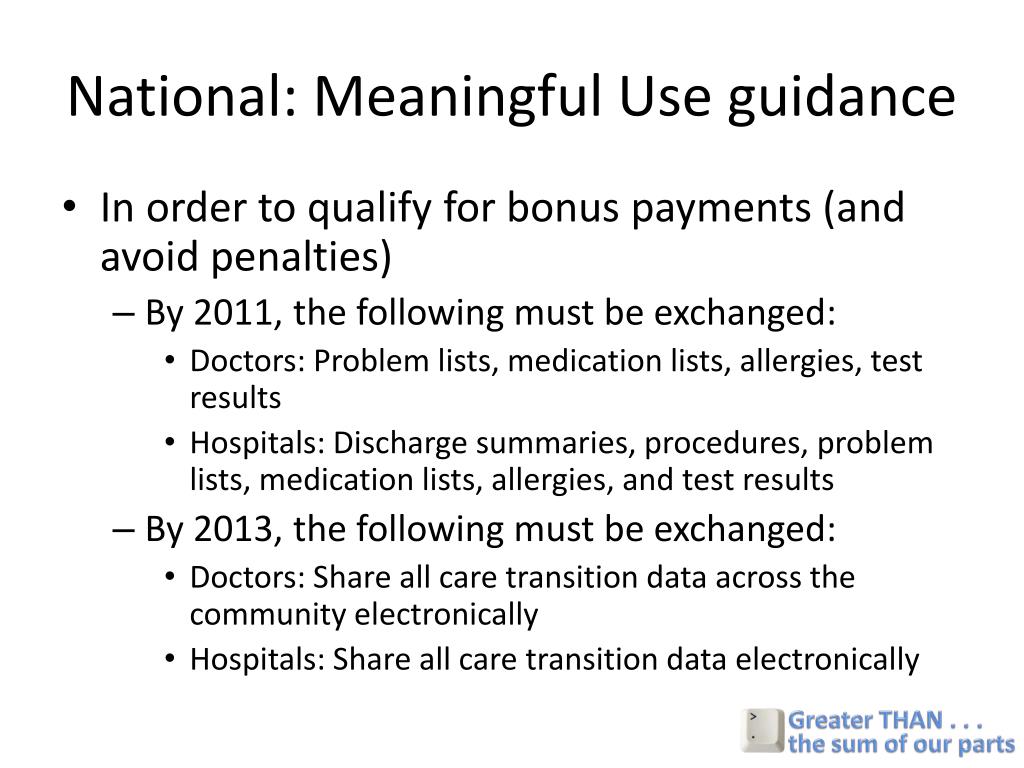 National: Meaningful Use guidance

• In order to qualify for bonus payments (and avoid penalties)
– By 2011, the following must be exchanged:
• Doctors: Problem lists, medication lists, allergies, test results
• Hospitals: Discharge summaries, procedures, problem lists, medication lists, allergies, and test results
– By 2013, the following must be exchanged:
• Doctors: Share all care transition data across the community electronically
• Hospitals: Share all care transition data electronically

>
.
Greater THAN . . .
the sum of our parts